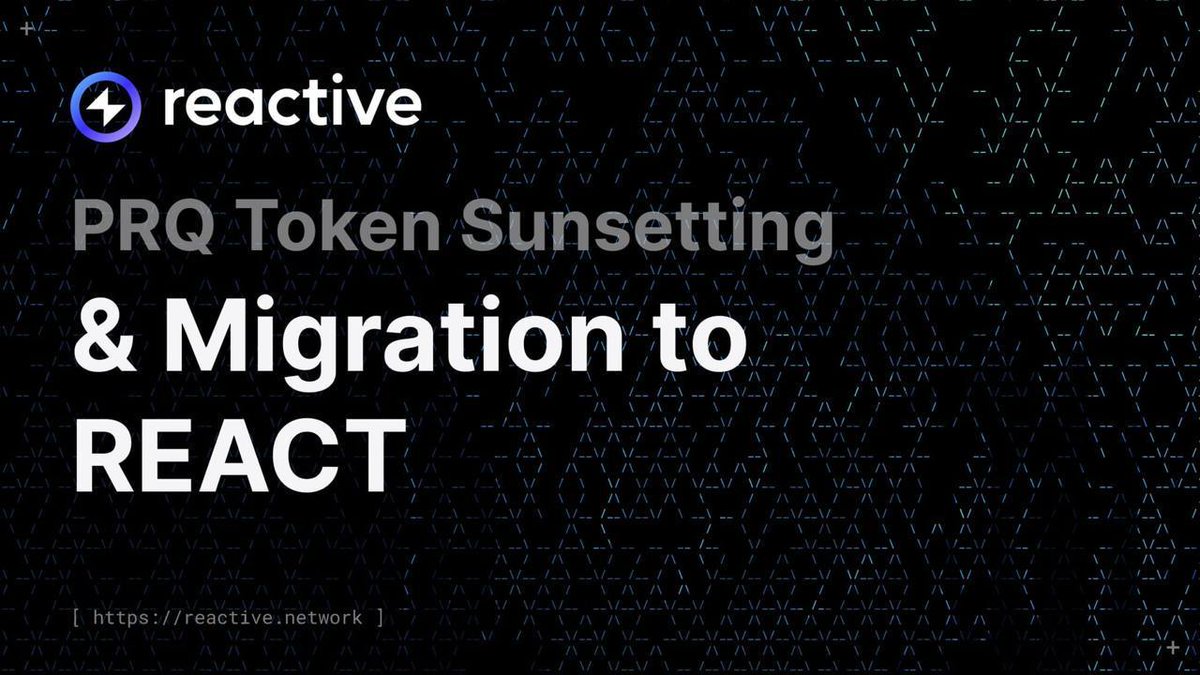 reactive

PRQ Token Sunsetting & Migration to REACT

[ https://reactive.network ]